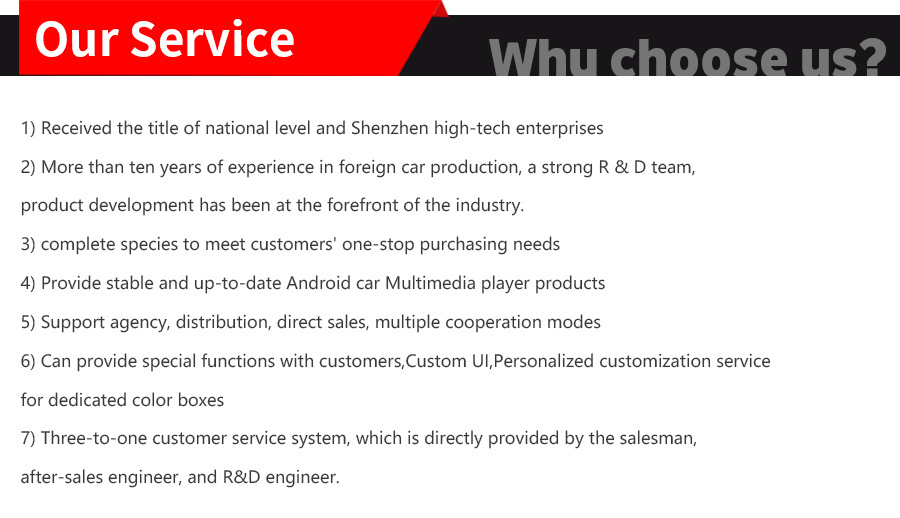 Our Service

Whu choose us?

1) Received the title of national level and Shenzhen high-tech enterprises

2) More than ten years of experience in foreign car production, a strong R & D team, product development has been at the forefront of the industry.

3) complete species to meet customers' one-stop purchasing needs

4) Provide stable and up-to-date Android car Multimedia player products

5) Support agency, distribution, direct sales, multiple cooperation modes

6) Can provide special functions with customers,Custom UI,Personalized customization service for dedicated color boxes

7) Three-to-one customer service system, which is directly provided by the salesman, after-sales engineer, and R&D engineer.